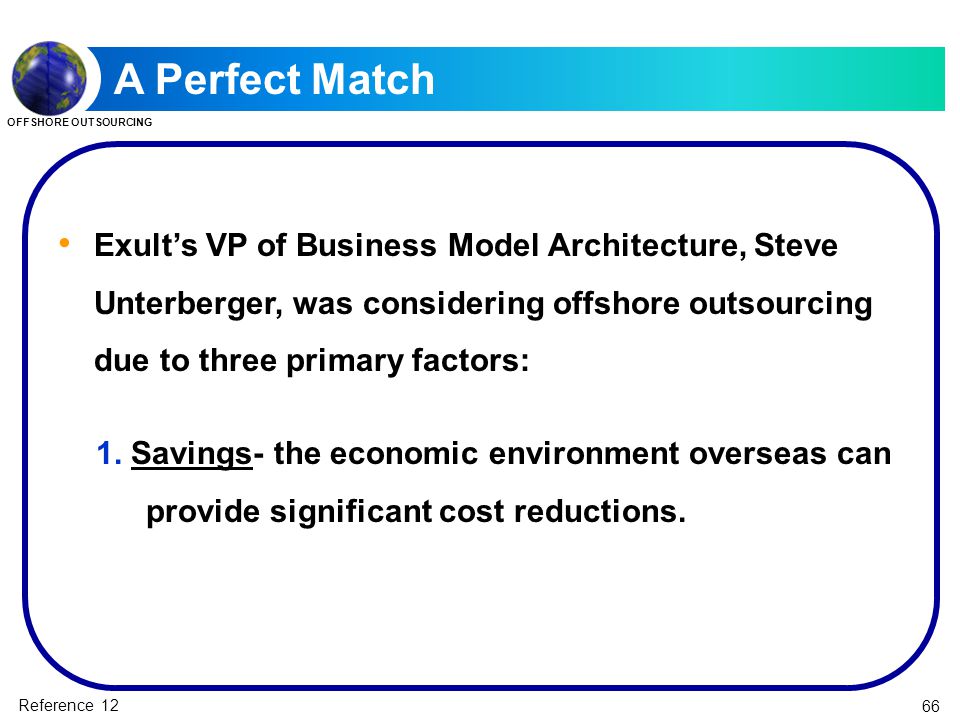 A Perfect Match

OFFSHORE OUTSOURCING

• Exult's VP of Business Model Architecture, Steve Unterberger, was considering offshore outsourcing due to three primary factors:

1. Savings- the economic environment overseas can provide significant cost reductions.

Reference 12

66